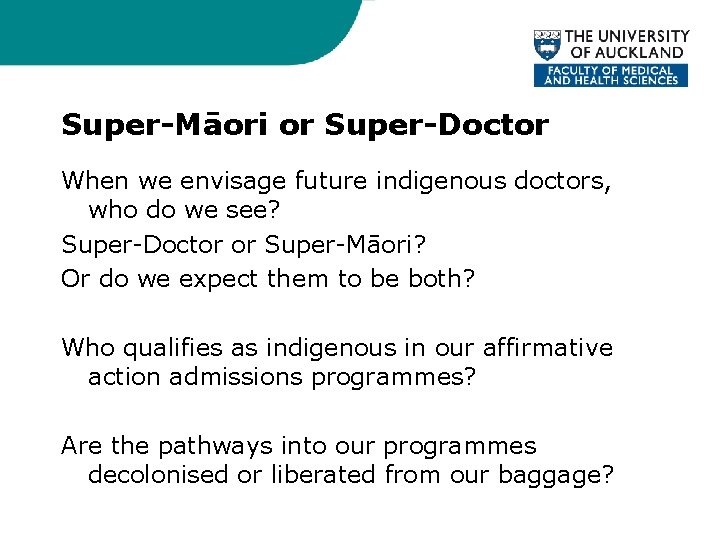 THE UNIVERSITY OF AUCKLAND
FACULTY OF MEDICAL AND HEALTH SCIENCES

Super-Māori or Super-Doctor

When we envisage future indigenous doctors, who do we see?

Super-Doctor or Super-Māori?

Or do we expect them to be both?

Who qualifies as indigenous in our affirmative action admissions programmes?

Are the pathways into our programmes decolonised or liberated from our baggage?